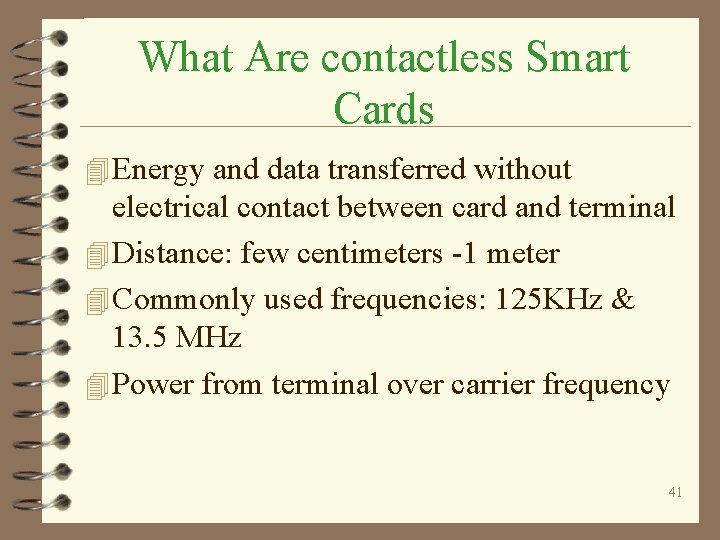 What Are contactless Smart Cards

Energy and data transferred without electrical contact between card and terminal

Distance: few centimeters -1 meter

Commonly used frequencies: 125KHz & 13.5 MHz

Power from terminal over carrier frequency

41